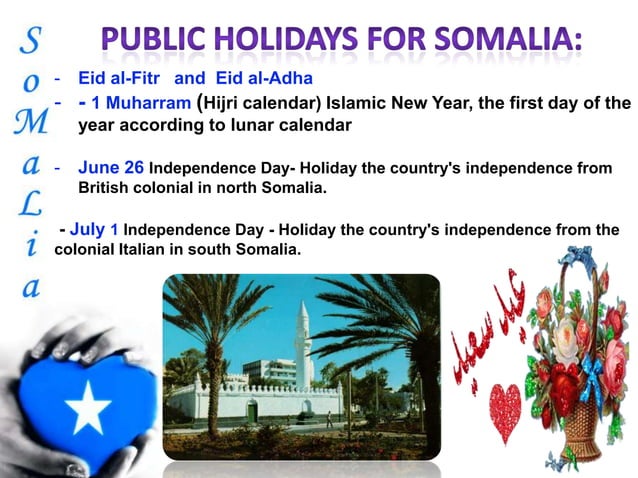 S
o
M
a
L
i
a

PUBLIC HOLIDAYS FOR SOMALIA:

- Eid al-Fitr and Eid al-Adha
- - 1 Muharram (Hijri calendar) Islamic New Year, the first day of the year according to lunar calendar

- June 26 Independence Day- Holiday the country's independence from British colonial in north Somalia.

- July 1 Independence Day - Holiday the country's independence from the colonial Italian in south Somalia.

عيد سعيد